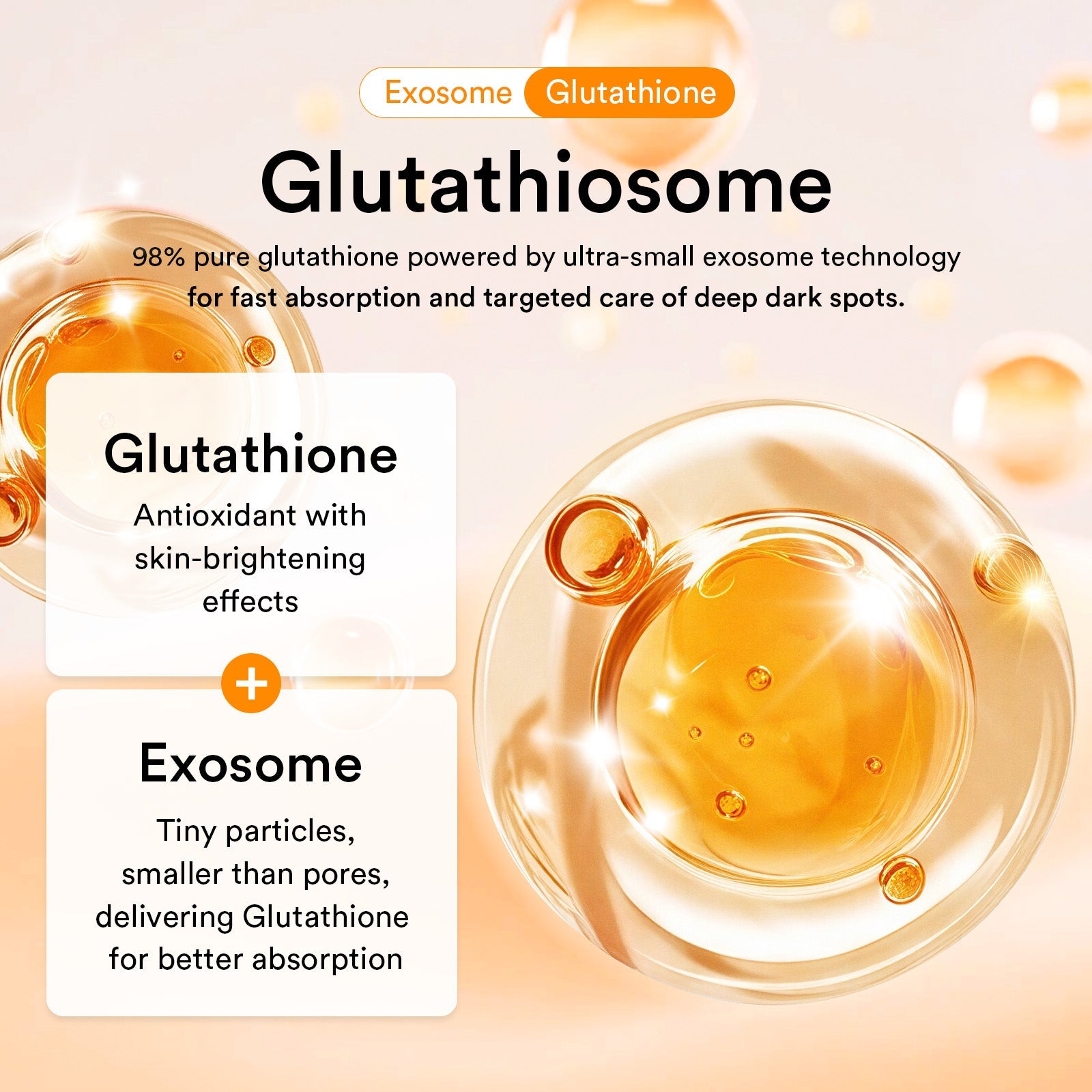 Exosome Glutathione

Glutathiosome

98% pure glutathione powered by ultra-small exosome technology for fast absorption and targeted care of deep dark spots.

Glutathione

Antioxidant with skin-brightening effects

+

Exosome

Tiny particles, smaller than pores, delivering Glutathione for better absorption